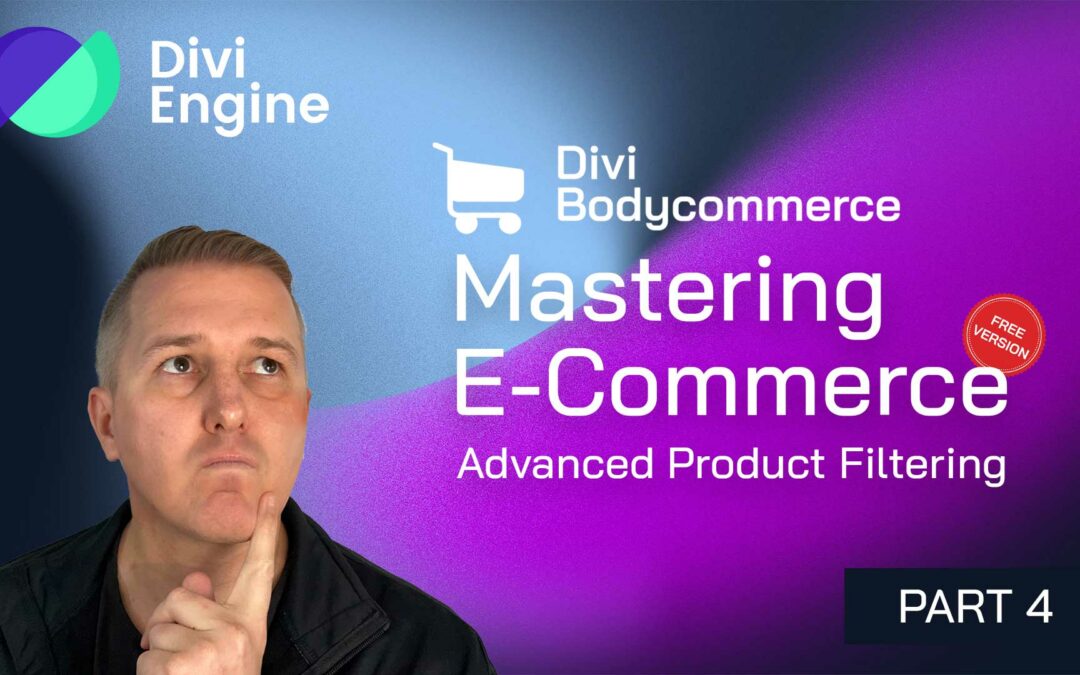 Divi Engine

Divi Bodycommerce

Mastering E-Commerce

FREE VERSION

Advanced Product Filtering

PART 4